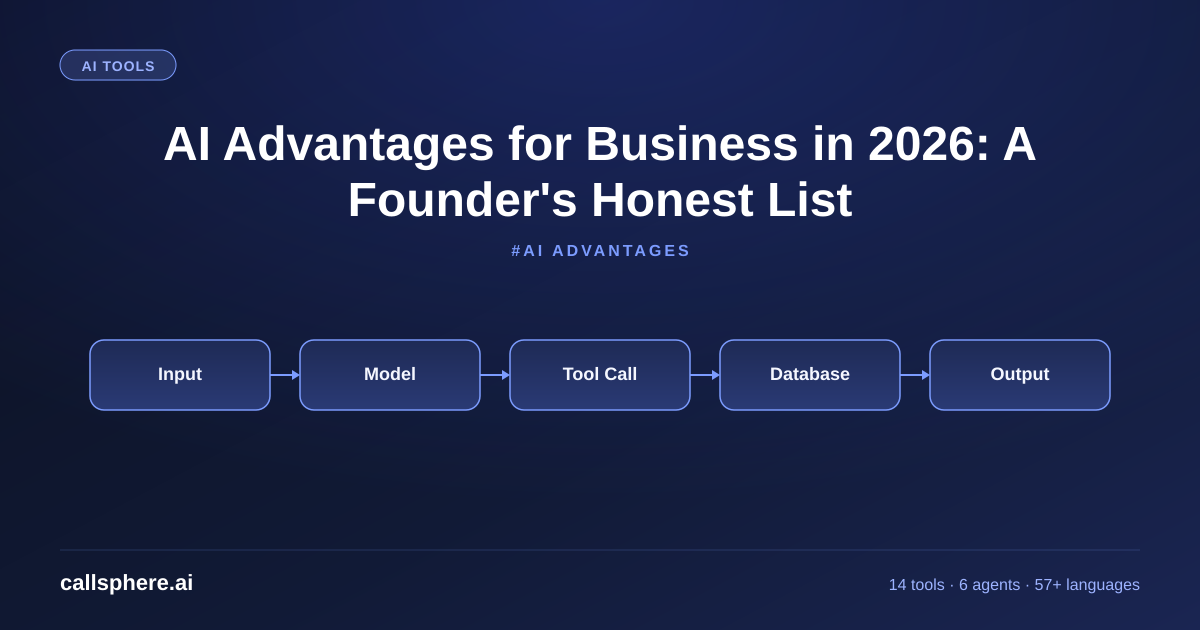 AI TOOLS

AI Advantages for Business in 2026: A Founder's Honest List

#AI ADVANTAGES

Input

Model

Tool Call

Database

Output

callsphere.ai

14 tools · 6 agents · 57+ languages